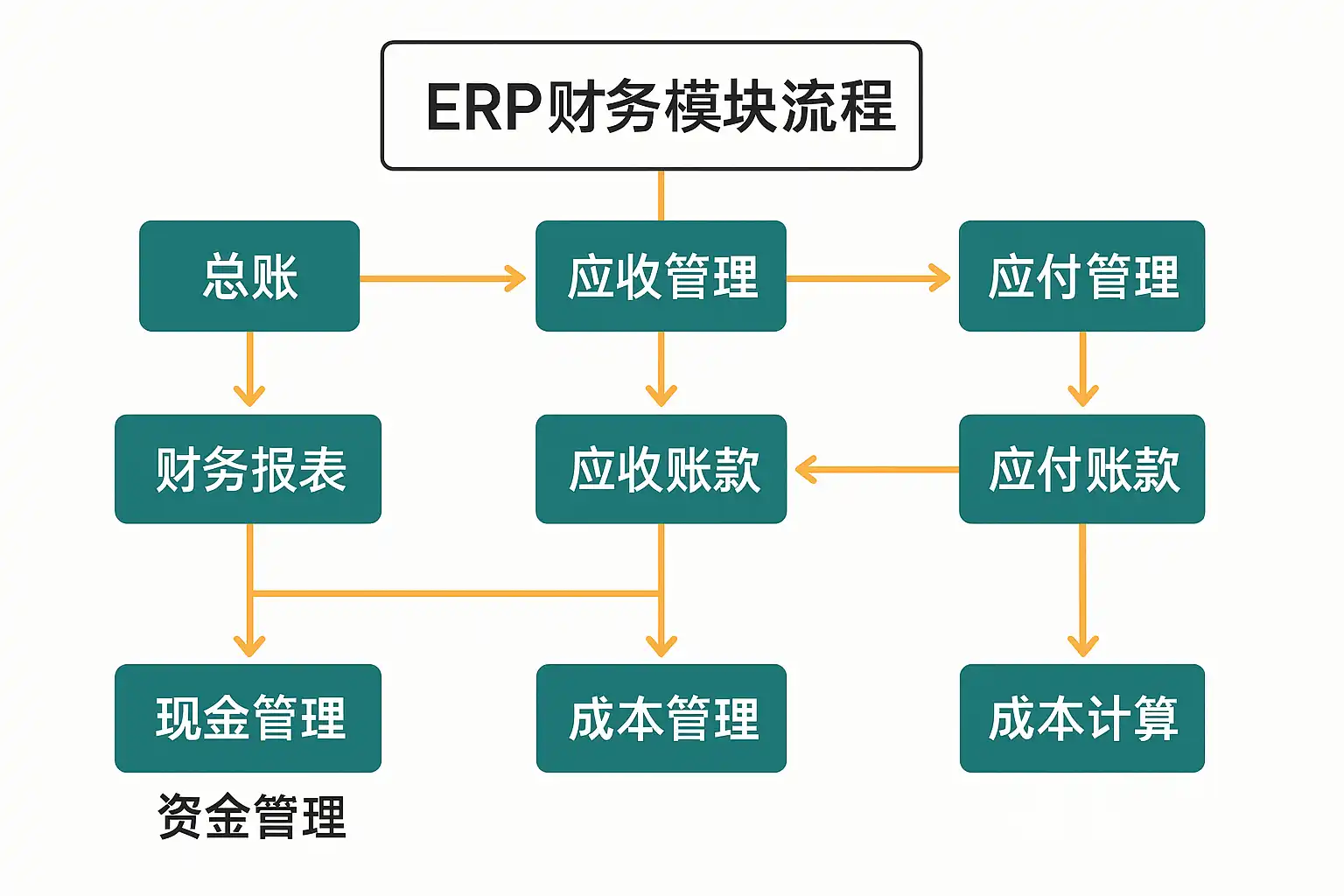 ERP财务模块流程

总账

应收管理

应付管理

财务报表

应收账款

应付账款

现金管理

成本管理

成本计算

资金管理